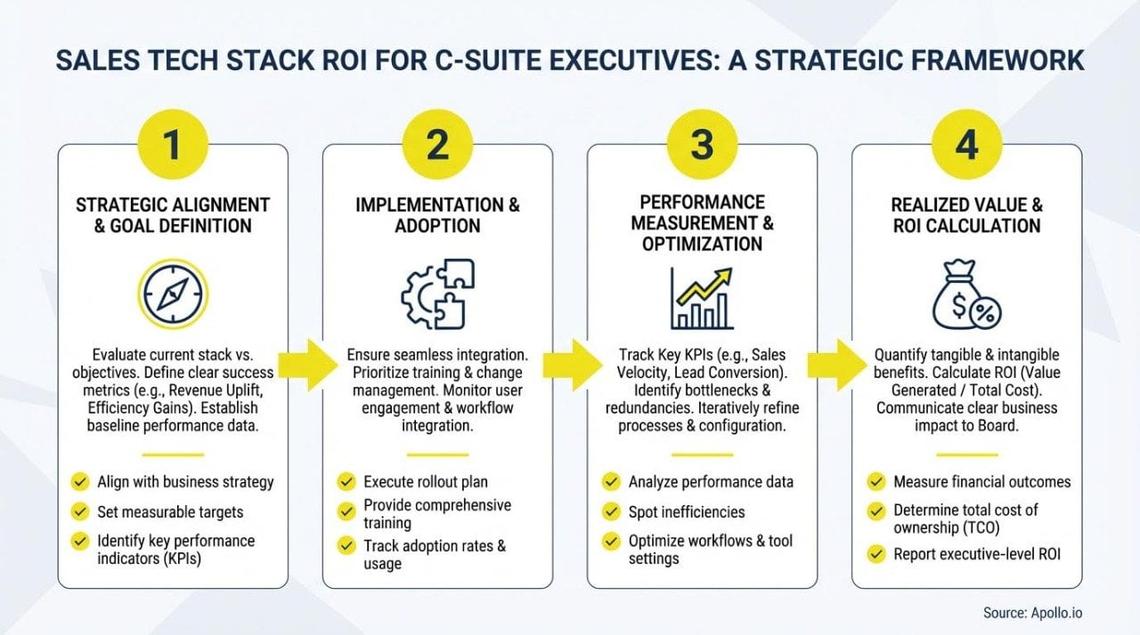 SALES TECH STACK ROI FOR C-SUITE EXECUTIVES: A STRATEGIC FRAMEWORK

1

STRATEGIC ALIGNMENT & GOAL DEFINITION

Evaluate current stack vs. objectives. Define clear success metrics (e.g., Revenue Uplift, Efficiency Gains). Establish baseline performance data.

Align with business strategy
Set measurable targets
Identify key performance indicators (KPIs)

2

IMPLEMENTATION & ADOPTION

Ensure seamless integration. Prioritize training & change management. Monitor user engagement & workflow integration.

Execute rollout plan
Provide comprehensive training
Track adoption rates & usage

3

PERFORMANCE MEASUREMENT & OPTIMIZATION

Track Key KPIs (e.g., Sales Velocity, Lead Conversion). Identify bottlenecks & redundancies. Iteratively refine processes & configuration.

Analyze performance data
Spot inefficiencies
Optimize workflows & tool settings

4

REALIZED VALUE & ROI CALCULATION

Quantify tangible & intangible benefits. Calculate ROI (Value Generated / Total Cost). Communicate clear business impact to Board.

Measure financial outcomes
Determine total cost of ownership (TCO)
Report executive-level ROI

Source: Apollo.io